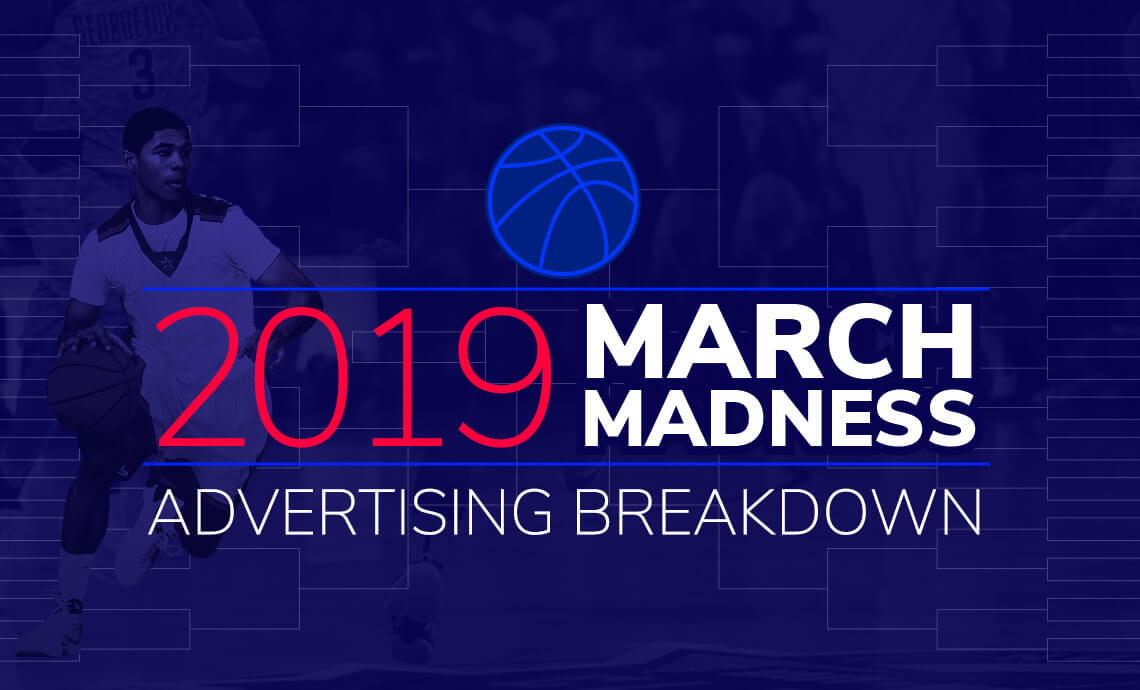 GEORGETOWN
3

2019 MARCH MADNESS

ADVERTISING BREAKDOWN